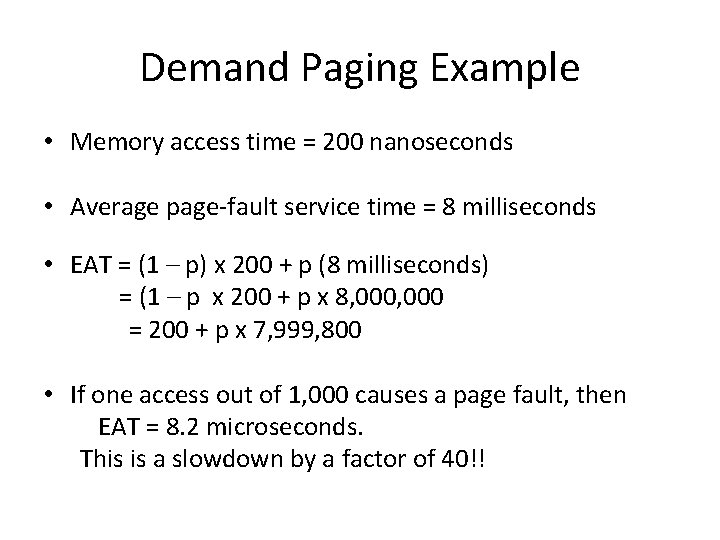 Demand Paging Example

• Memory access time = 200 nanoseconds

• Average page-fault service time = 8 milliseconds

• EAT = (1 – p) x 200 + p (8 milliseconds)
= (1 – p x 200 + p x 8,000,000
= 200 + p x 7,999,800

• If one access out of 1,000 causes a page fault, then
EAT = 8.2 microseconds.
This is a slowdown by a factor of 40!!